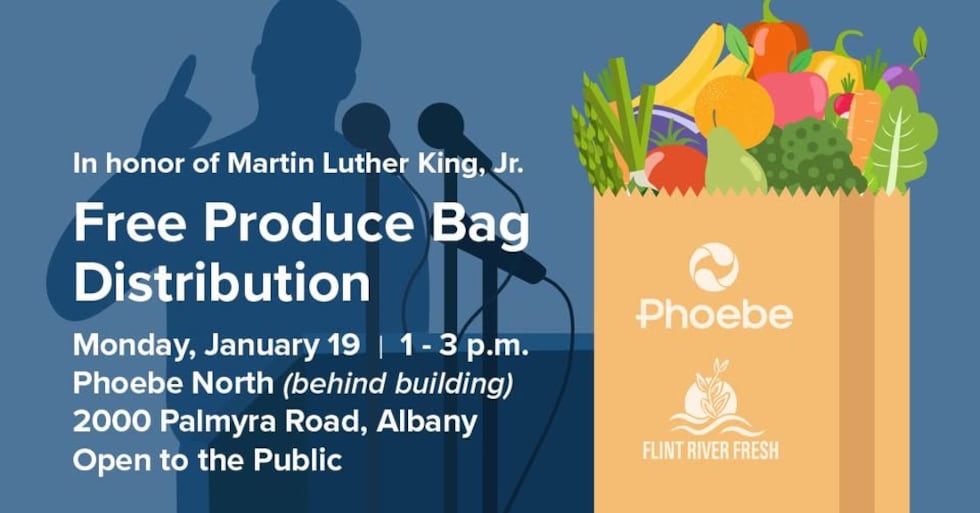 In honor of Martin Luther King, Jr.

Free Produce Bag Distribution

Monday, January 19 | 1 - 3 p.m.
Phoebe North (behind building)
2000 Palmyra Road, Albany
Open to the Public

Phoebe

FLINT RIVER FRESH